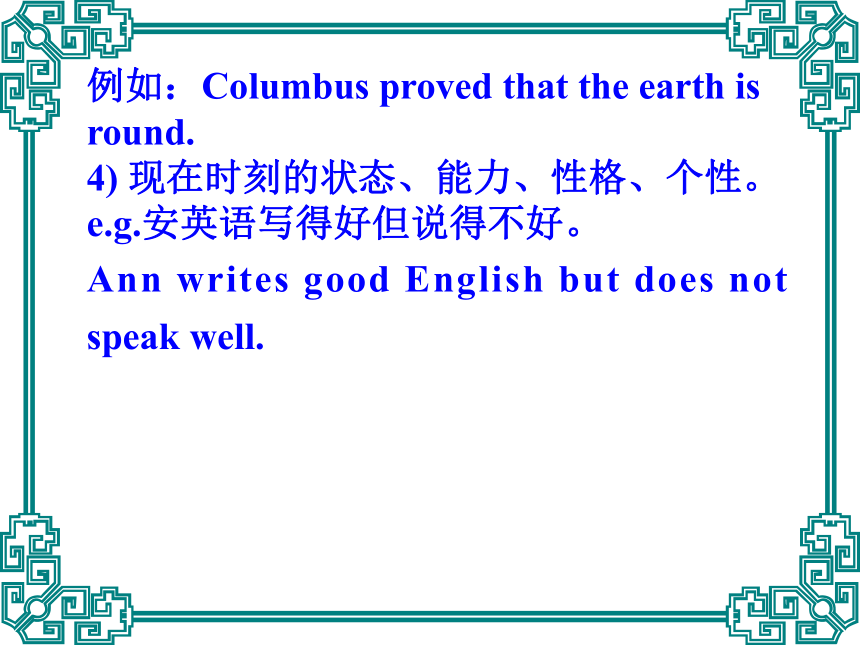 例如：Columbus proved that the earth is round.
4) 现在时刻的状态、能力、性格、个性。
e.g.安英语写得好但说得不好。
Ann writes good English but does not speak well.